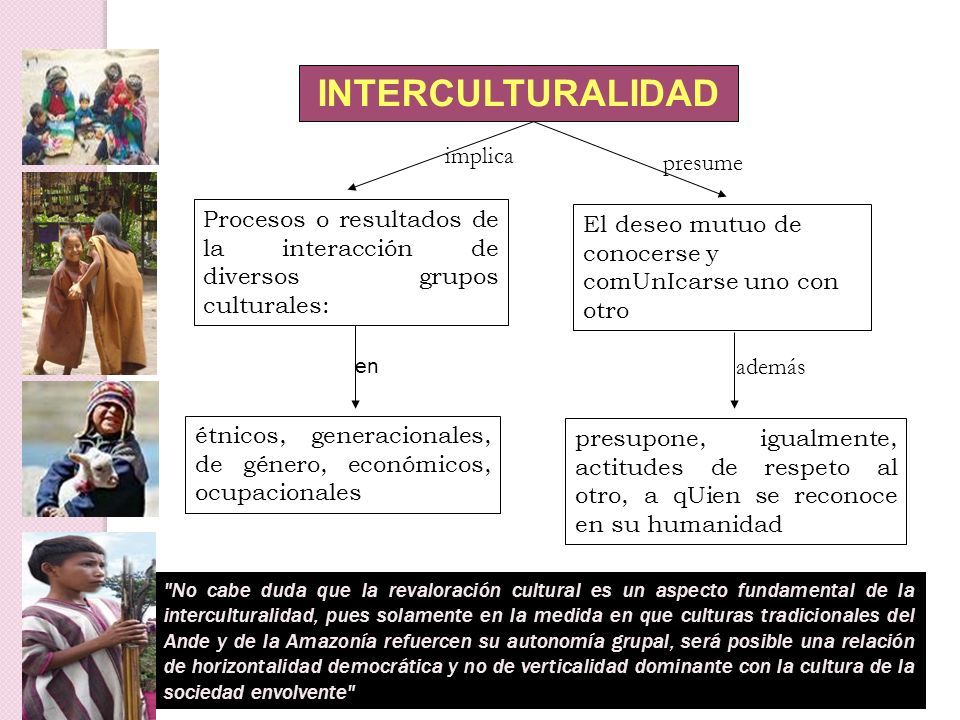 INTERCULTURALIDAD

implica

presume

Procesos o resultados de la interacción de diversos grupos culturales:

El deseo mutuo de conocerse y comUnIcarse uno con otro

en

además

étnicos, generacionales, de género, económicos, ocupacionales

presupone, igualmente, actitudes de respeto al otro, a qUien se reconoce en su humanidad

"No cabe duda que la revaloración cultural es un aspecto fundamental de la interculturalidad, pues solamente en la medida en que culturas tradicionales del Ande y de la Amazonía refuercen su autonomía grupal, será posible una relación de horizontalidad democrática y no de verticalidad dominante con la cultura de la sociedad envolvente"